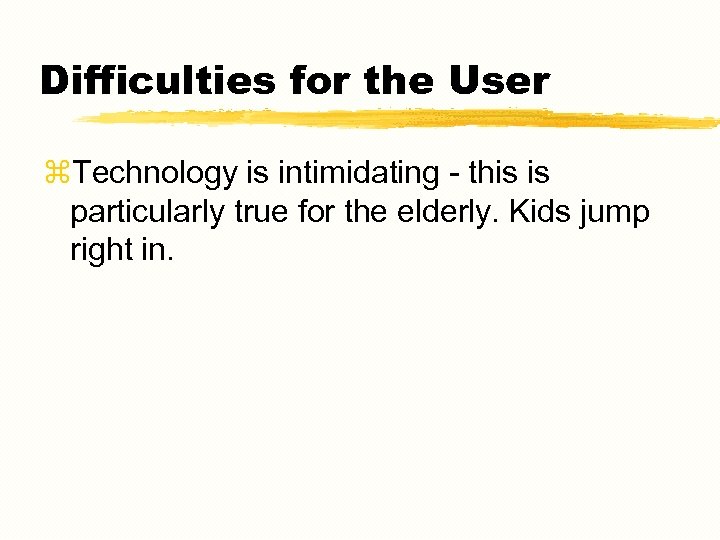 Difficulties for the User

⌘Technology is intimidating - this is particularly true for the elderly. Kids jump right in.